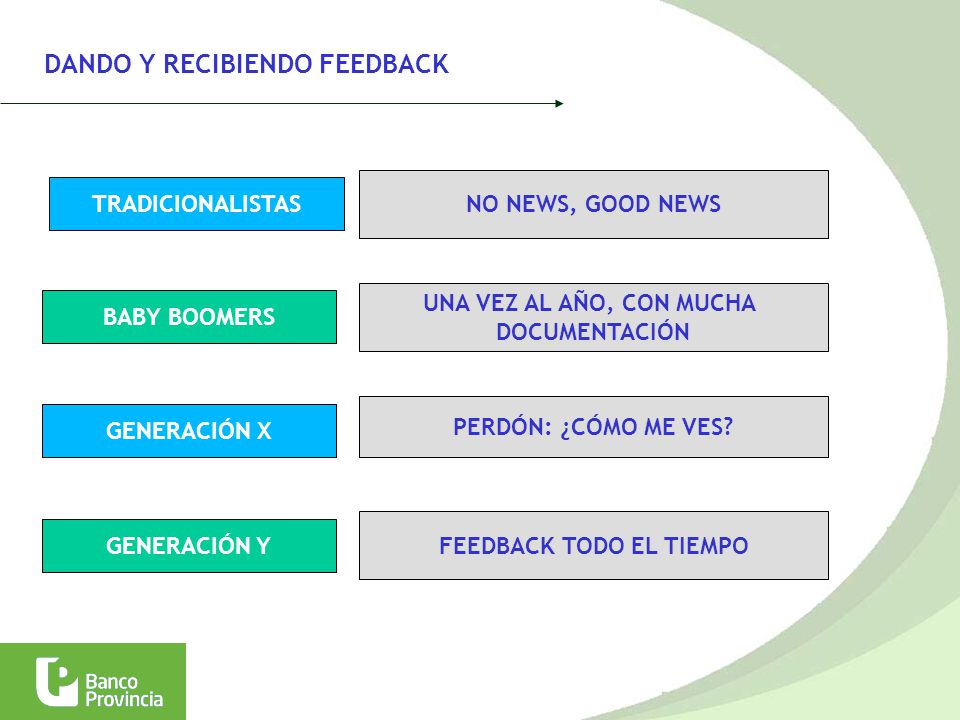 DANDO Y RECIBIENDO FEEDBACK

TRADICIONALISTAS

NO NEWS, GOOD NEWS

BABY BOOMERS

UNA VEZ AL AÑO, CON MUCHA DOCUMENTACIÓN

GENERACIÓN X

PERDÓN: ¿CÓMO ME VES?

GENERACIÓN Y

FEEDBACK TODO EL TIEMPO

Banco Provincia